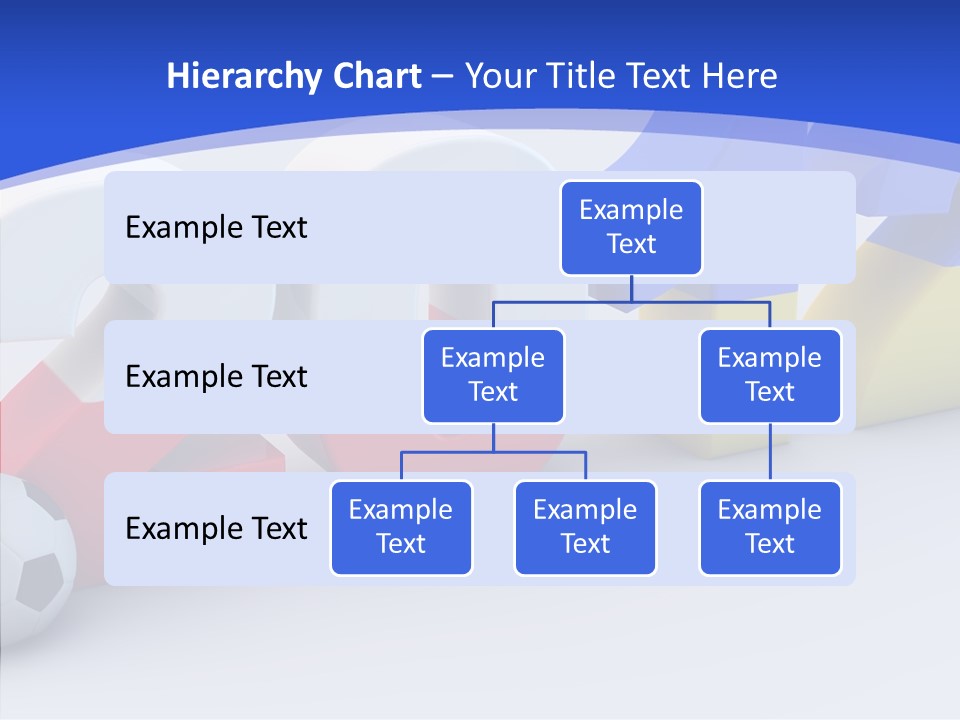 Hierarchy Chart – Your Title Text Here

Example Text

Example Text

Example Text

Example Text

Example Text

Example Text

Example Text

Example Text

Example Text